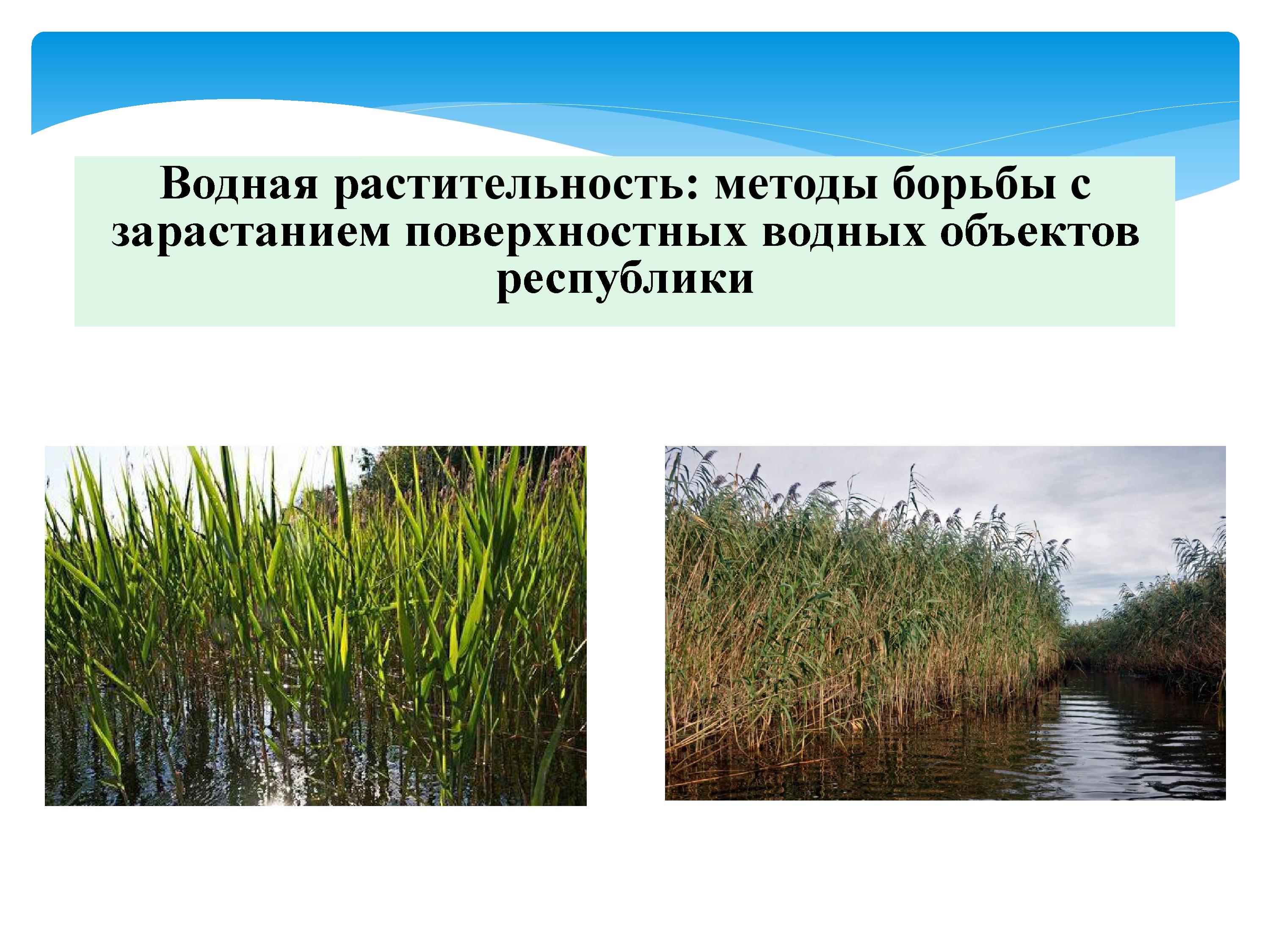 Водная растительность: методы борьбы с зарастанием поверхностных водных объектов республики